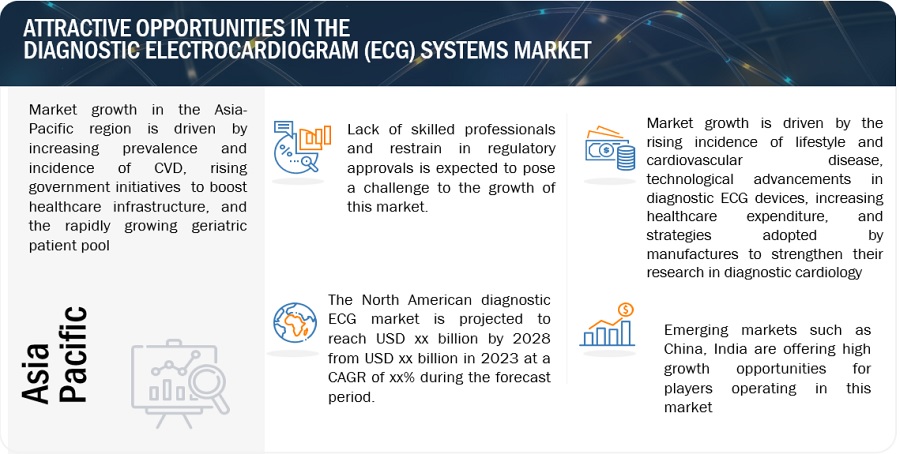 ATTRACTIVE OPPORTUNITIES IN THE DIAGNOSTIC ELECTROCARDIOGRAM (ECG) SYSTEMS MARKET

Market growth in the Asia-Pacific region is driven by increasing prevalence and incidence of CVD, rising government initiatives to boost healthcare infrastructure, and the rapidly growing geriatric patient pool

Asia Pacific

Lack of skilled professionals and restrain in regulatory approvals is expected to pose a challenge to the growth of this market.

The North American diagnostic ECG market is projected to reach USD xx billion by 2028 from USD xx billion in 2023 at a CAGR of xx% during the forecast period.

Market growth is driven by the rising incidence of lifestyle and cardiovascular disease, technological advancements in diagnostic ECG devices, increasing healthcare expenditure, and strategies adopted by manufactures to strengthen their research in diagnostic cardiology

Emerging markets such as China, India are offering high growth opportunities for players operating in this market